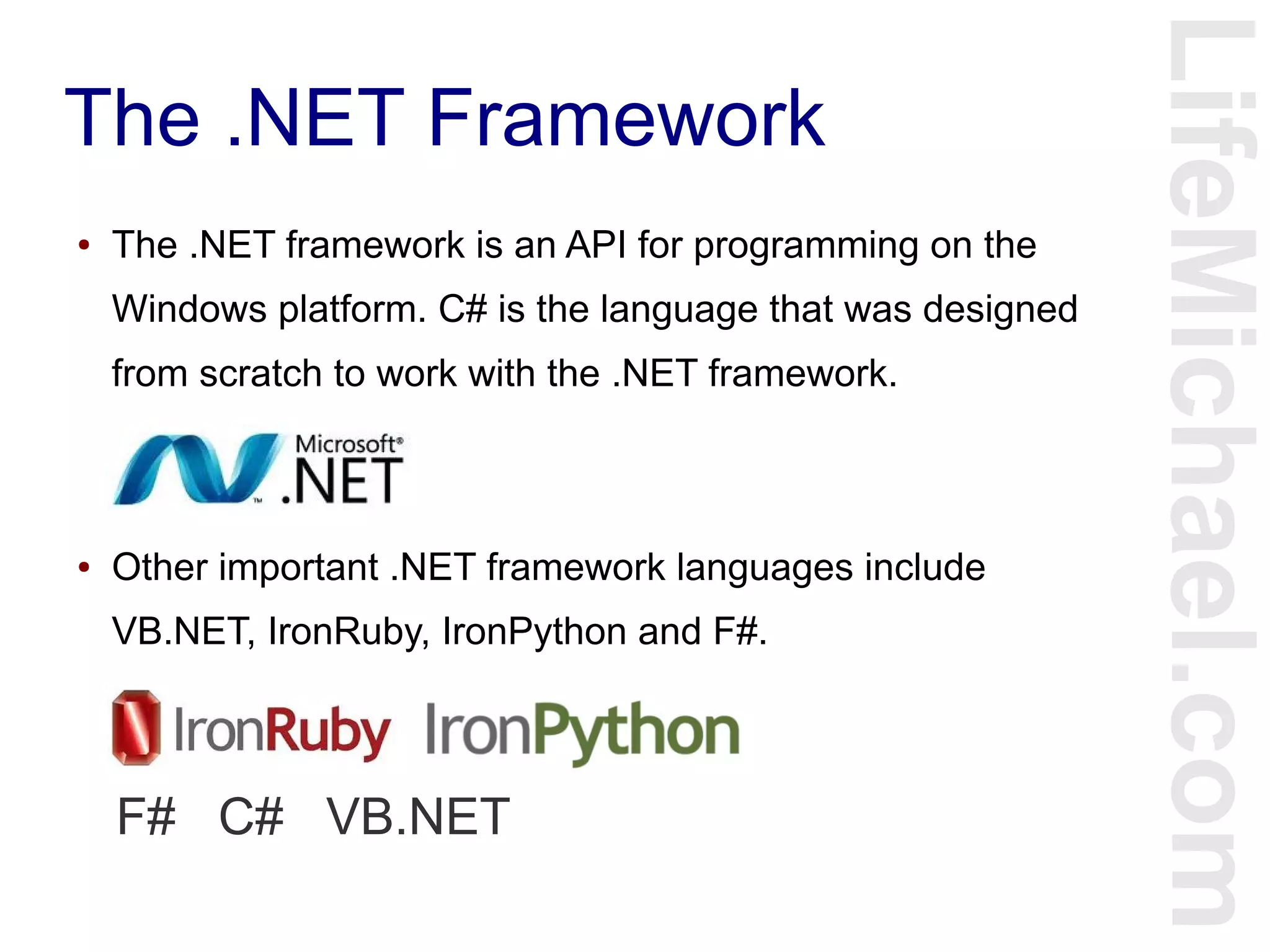 The .NET Framework

• The .NET framework is an API for programming on the Windows platform. C# is the language that was designed from scratch to work with the .NET framework.

Microsoft® .NET

• Other important .NET framework languages include VB.NET, IronRuby, IronPython and F#.

IronRuby IronPython

F# C# VB.NET

LifeMichael.com